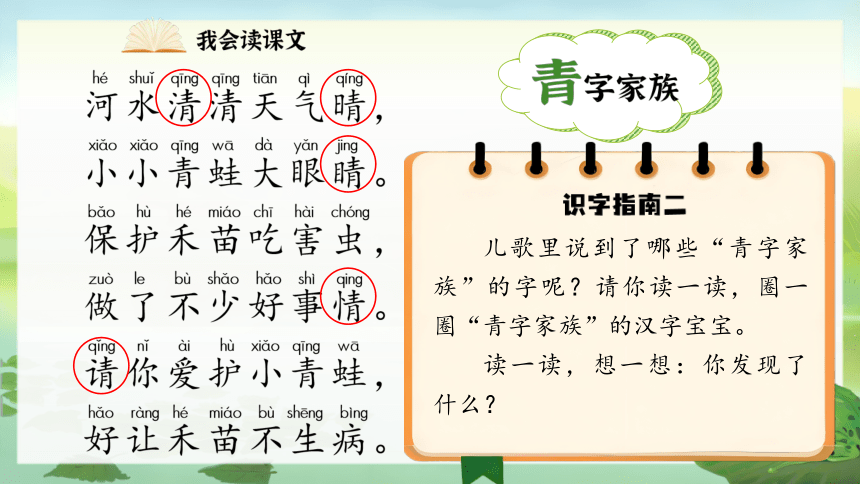 我会读课文

hé shuǐ qīng qīng tiān qì qíng
河水清清天气晴，

xiǎo xiǎo qīng wā dà yǎn jing
小小青蛙大眼睛。

bǎo hù hé miáo chī hài chóng
保护禾苗吃害虫，

zuò le bù shǎo hǎo shì qing
做了不少好事情。

qǐng nǐ ài hù xiǎo qīng wā
请你爱护小青蛙，

hǎo ràng hé miáo bù shēng bìng
好让禾苗不生病。

青字家族

识字指南二

儿歌里说到了哪些“青字家族”的字呢？请你读一读，圈一圈“青字家族”的汉字宝宝。

读一读，想一想：你发现了什么？